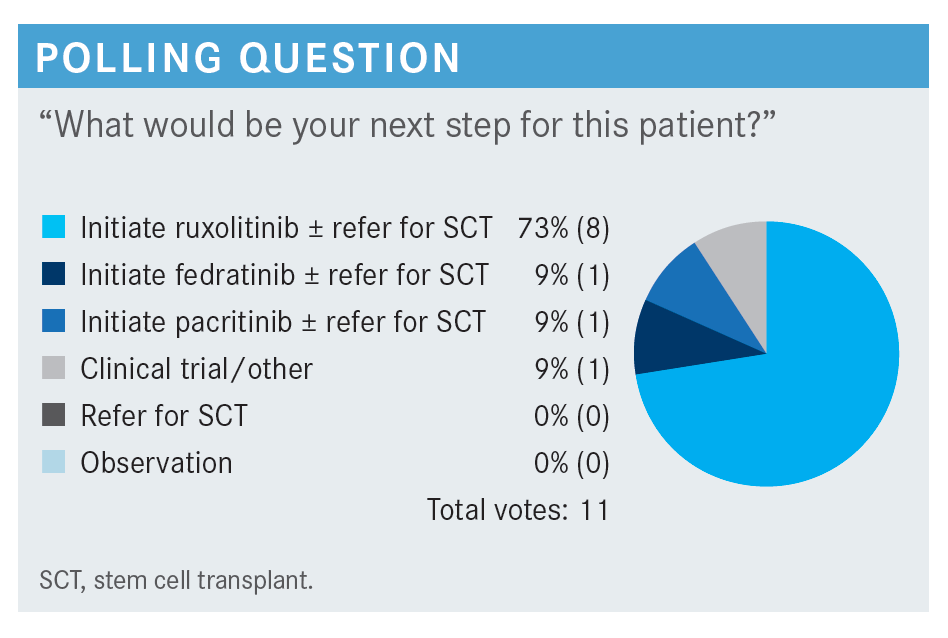 POLLING QUESTION

“What would be your next step for this patient?”

| | |
|---|---|
| Initiate ruxolitinib ± refer for SCT | 73% (8) |
| Initiate fedratinib ± refer for SCT | 9% (1) |
| Initiate pacritinib ± refer for SCT | 9% (1) |
| Clinical trial/other | 9% (1) |
| Refer for SCT | 0% (0) |
| Observation | 0% (0) |

Total votes: 11

SCT, stem cell transplant.